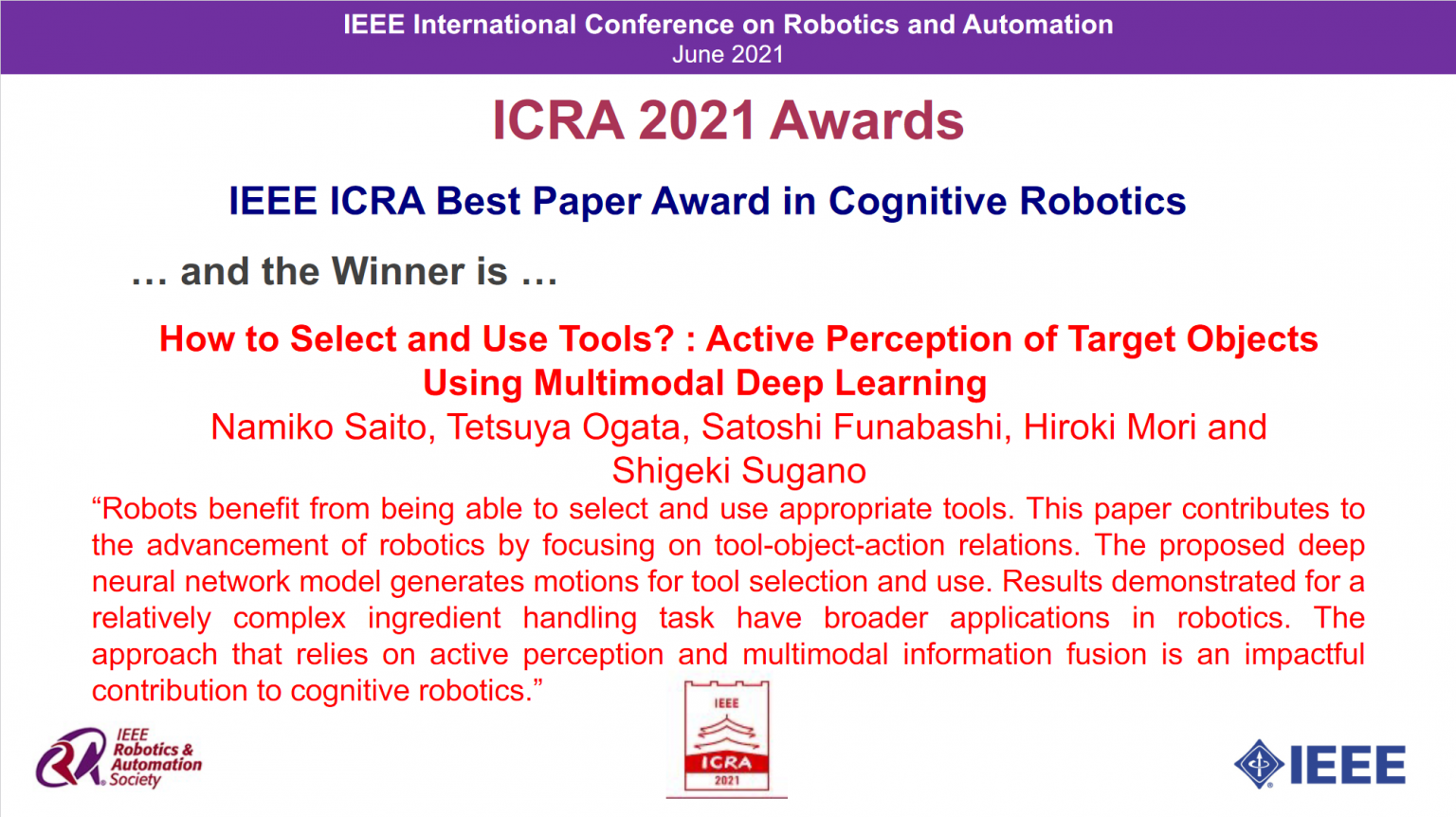 IEEE International Conference on Robotics and Automation
June 2021

ICRA 2021 Awards

IEEE ICRA Best Paper Award in Cognitive Robotics

… and the Winner is …

How to Select and Use Tools? : Active Perception of Target Objects Using Multimodal Deep Learning

Namiko Saito, Tetsuya Ogata, Satoshi Funabashi, Hiroki Mori and Shigeki Sugano

“Robots benefit from being able to select and use appropriate tools. This paper contributes to the advancement of robotics by focusing on tool-object-action relations. The proposed deep neural network model generates motions for tool selection and use. Results demonstrated for a relatively complex ingredient handling task have broader applications in robotics. The approach that relies on active perception and multimodal information fusion is an impactful contribution to cognitive robotics.”

IEEE Robotics & Automation Society

IEEE ICRA 2021

IEEE